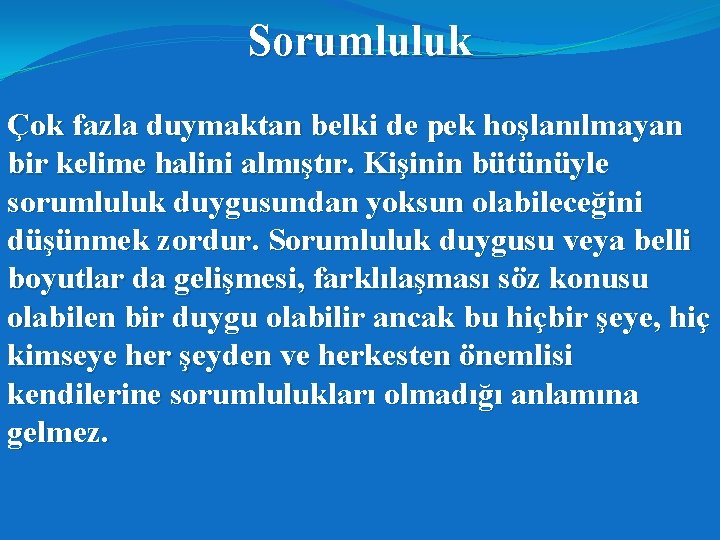 Sorumluluk

Çok fazla duymaktan belki de pek hoşlanılmayan bir kelime halini almıştır. Kişinin bütünüyle sorumluluk duygusundan yoksun olabileceğini düşünmek zordur. Sorumluluk duygusu veya belli boyutlar da gelişmesi, farklılaşması söz konusu olabilen bir duygu olabilir ancak bu hiçbir şeye, hiç kimseye her şeyden ve herkesten önemlisi kendilerine sorumlulukları olmadığı anlamına gelmez.